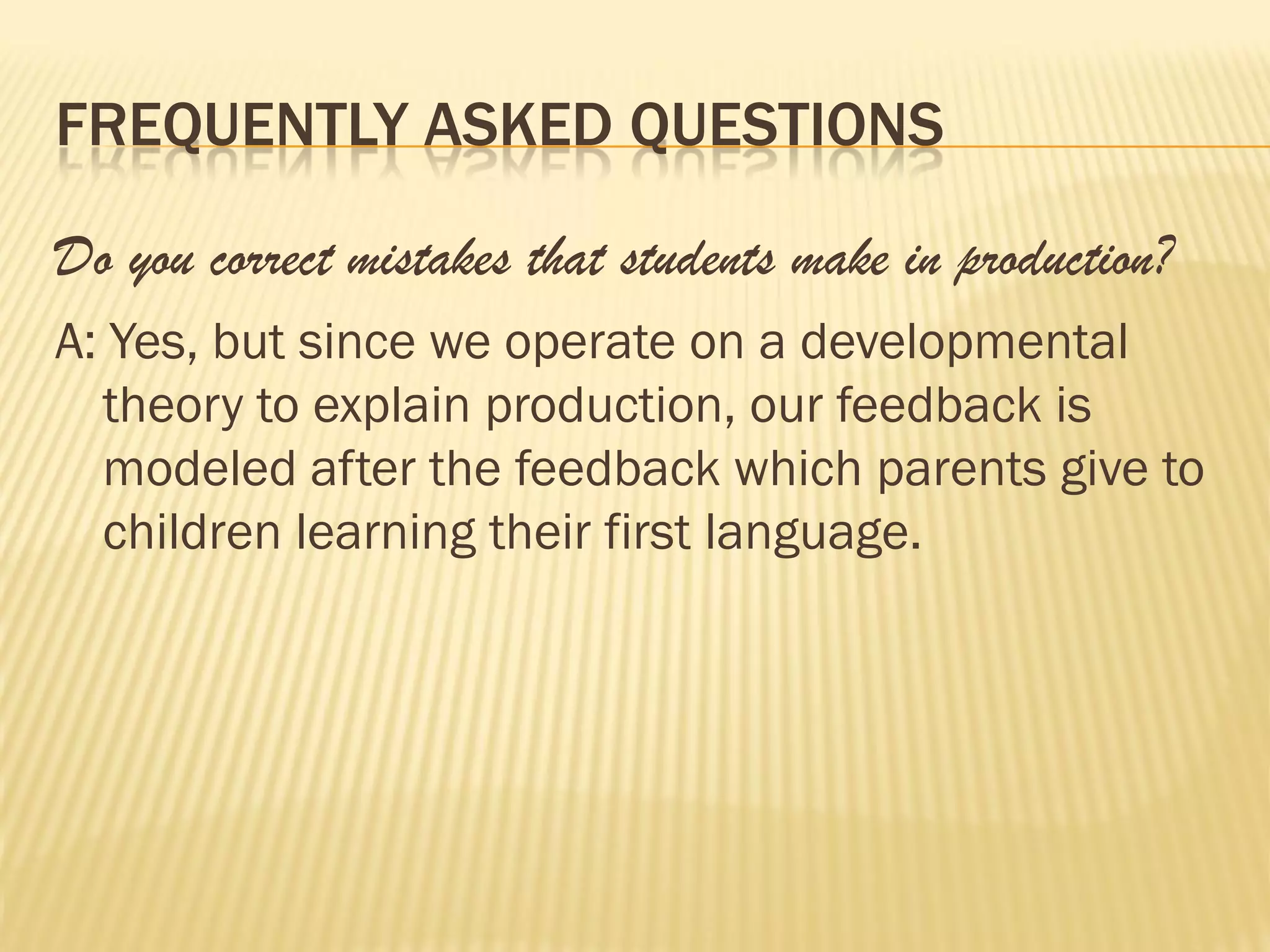 FREQUENTLY ASKED QUESTIONS

Do you correct mistakes that students make in production?

A: Yes, but since we operate on a developmental theory to explain production, our feedback is modeled after the feedback which parents give to children learning their first language.